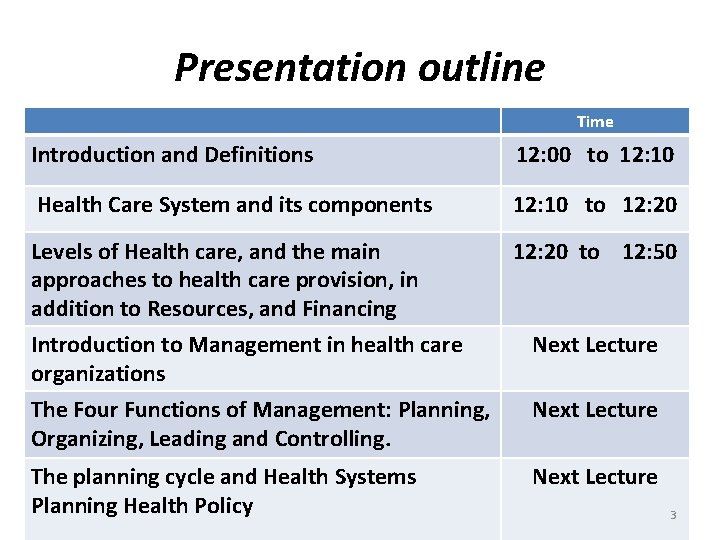 Presentation outline

| | Time |
|---|---|
| Introduction and Definitions | 12:00 to 12:10 |
| Health Care System and its components | 12:10 to 12:20 |
| Levels of Health care, and the main approaches to health care provision, in addition to Resources, and Financing | 12:20 to 12:50 |
| Introduction to Management in health care organizations | Next Lecture |
| The Four Functions of Management: Planning, Organizing, Leading and Controlling. | Next Lecture |
| The planning cycle and Health Systems Planning Health Policy | Next Lecture |

3